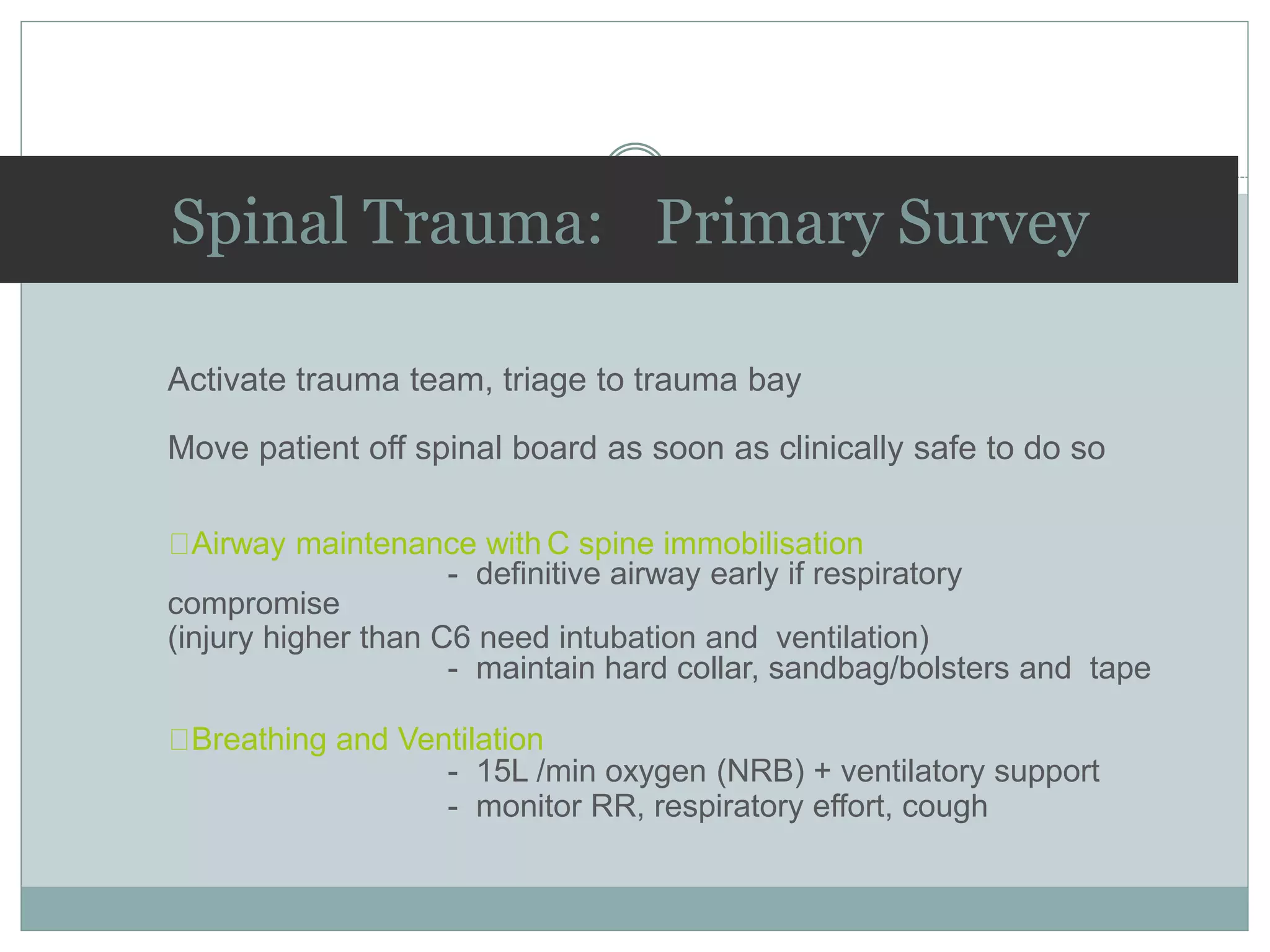 Spinal Trauma: Primary Survey

Activate trauma team, triage to trauma bay

Move patient off spinal board as soon as clinically safe to do so

Airway maintenance with C spine immobilisation
- definitive airway early if respiratory compromise
(injury higher than C6 need intubation and ventilation)
- maintain hard collar, sandbag/bolsters and tape

Breathing and Ventilation
- 15L /min oxygen (NRB) + ventilatory support
- monitor RR, respiratory effort, cough